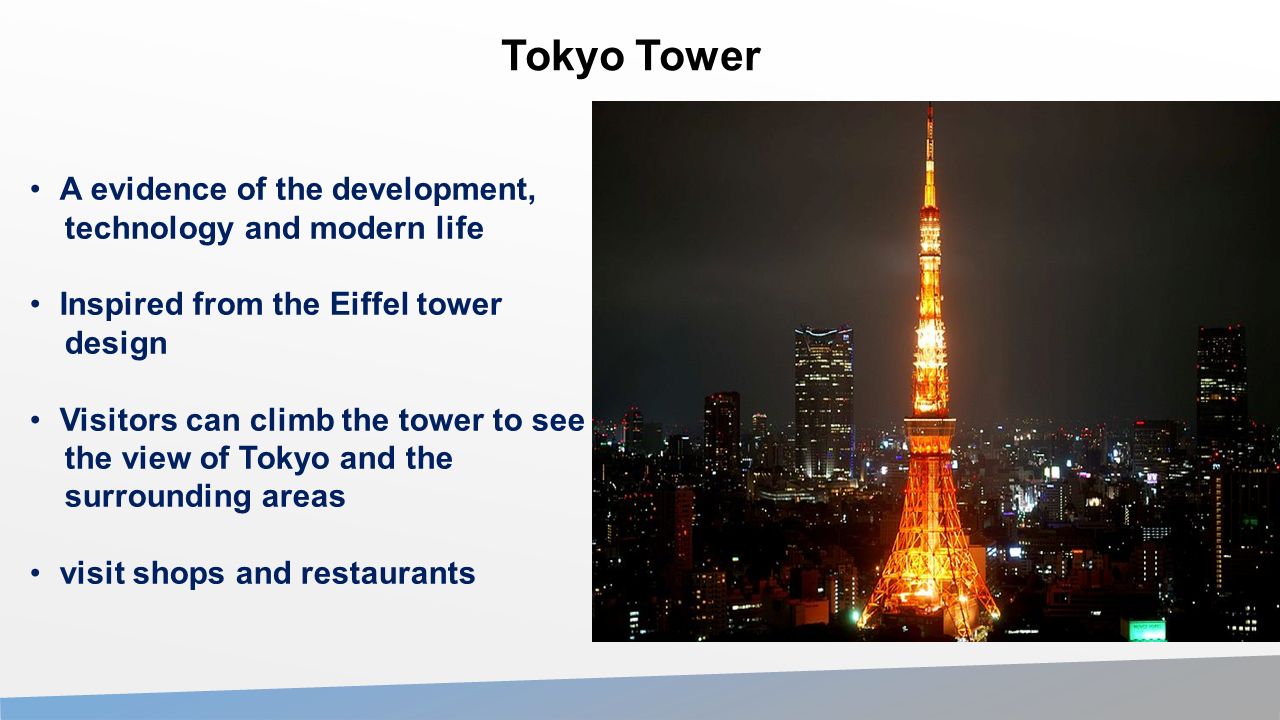 Tokyo Tower

• A evidence of the development, technology and modern life

• Inspired from the Eiffel tower design

• Visitors can climb the tower to see the view of Tokyo and the surrounding areas

• visit shops and restaurants